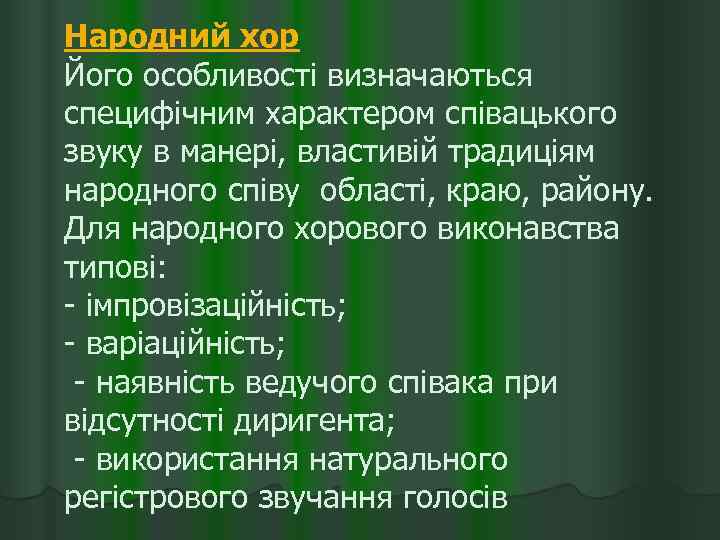 Народний хор
Його особливості визначаються специфічним характером співацького звуку в манері, властивій традиціям народного співу  області, краю, району. Для народного хорового виконавства типові:
- імпровізаційність;
- варіаційність;
 - наявність ведучого співака при відсутності диригента;
 - використання натурального регістрового звучання голосів